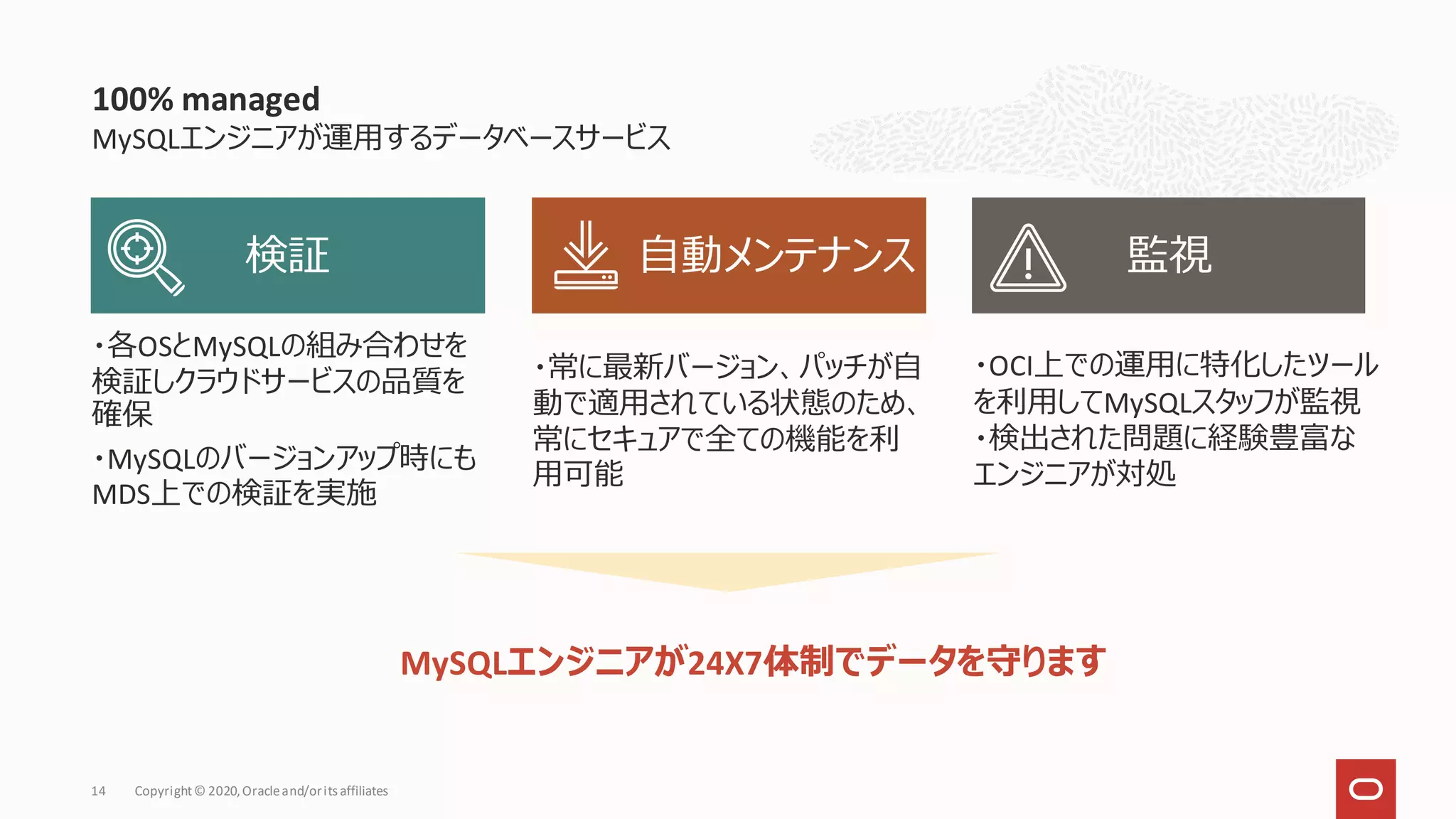 100% managed
MySQLエンジニアが運用するデータベースサービス

検証

・各OSとMySQLの組み合わせを検証しクラウドサービスの品質を確保

・MySQLのバージョンアップ時にもMDS上での検証を実施

自動メンテナンス

・常に最新バージョン、パッチが自動で適用されている状態のため、常にセキュアで全ての機能を利用可能

監視

・OCI上での運用に特化したツールを利用してMySQLスタッフが監視

・検出された問題に経験豊富なエンジニアが対処

MySQLエンジニアが24X7体制でデータを守ります

14 Copyright © 2020, Oracle and/or its affiliates